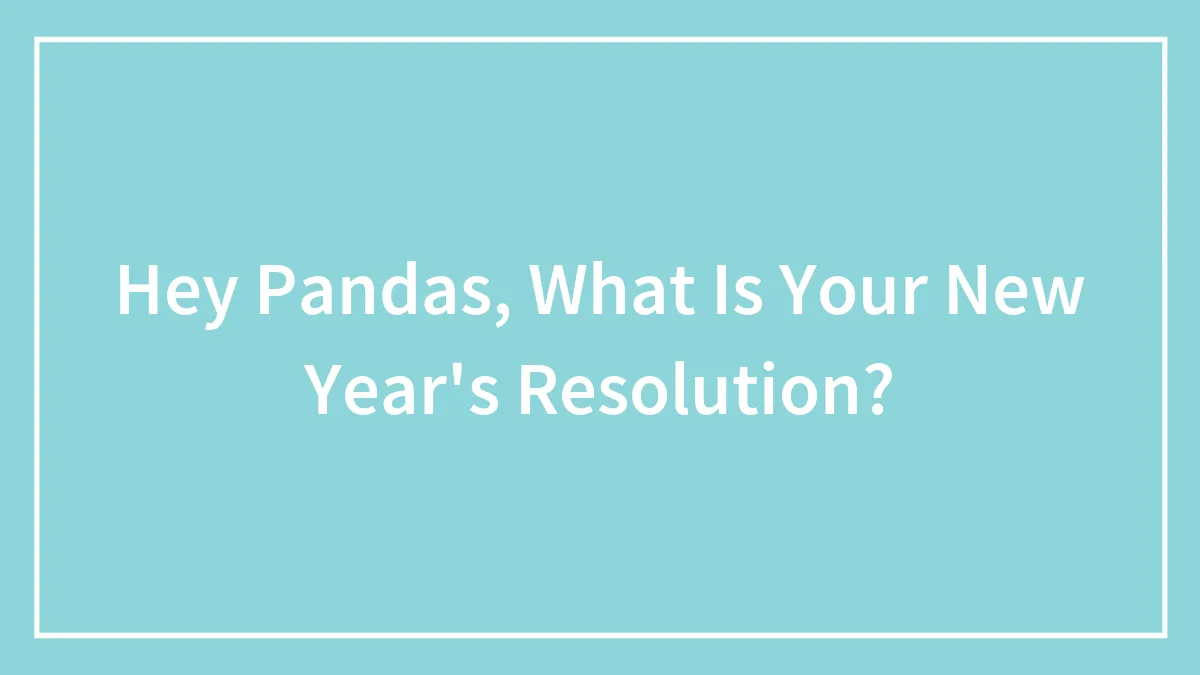 Hey Pandas, What Is Your New Year's Resolution?